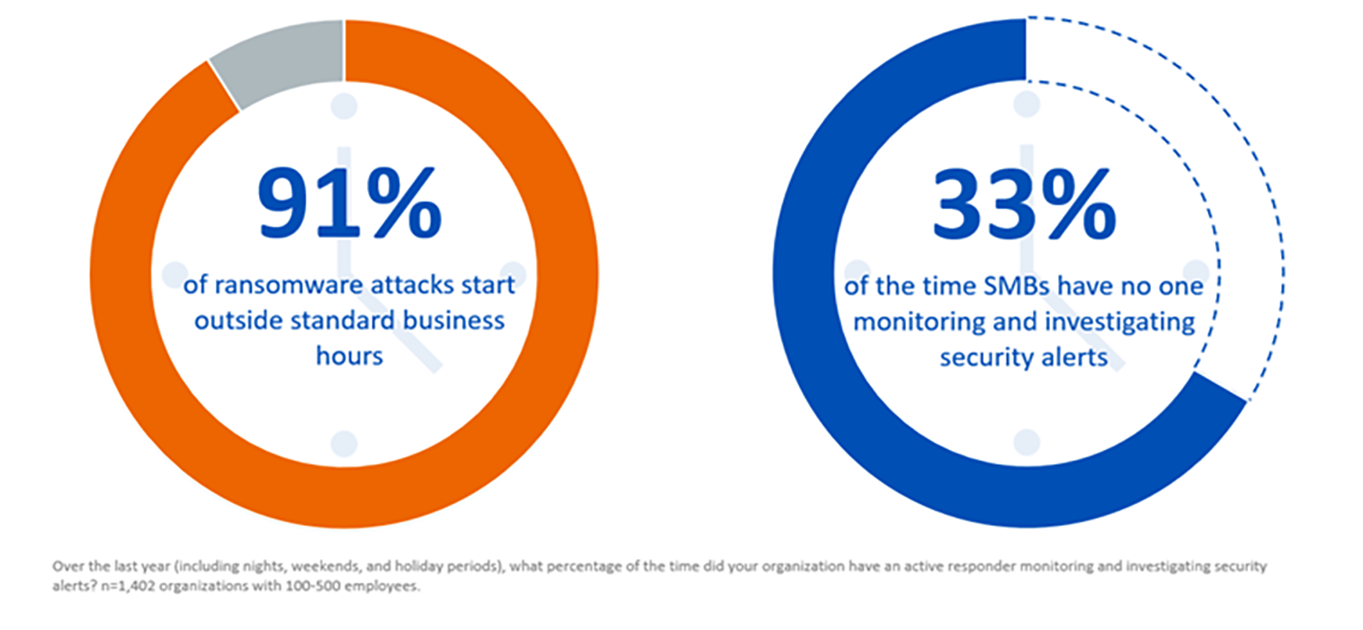 91%
of ransomware attacks start outside standard business hours

33%
of the time SMBs have no one monitoring and investigating security alerts

Over the last year (including nights, weekends, and holiday periods), what percentage of the time did your organization have an active responder monitoring and investigating security alerts? n=1,402 organizations with 100-500 employees.